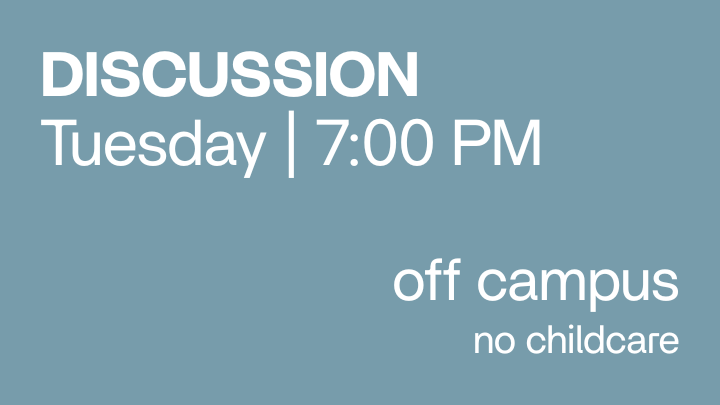 DISCUSSION
Tuesday | 7:00 PM

off campus
no childcare